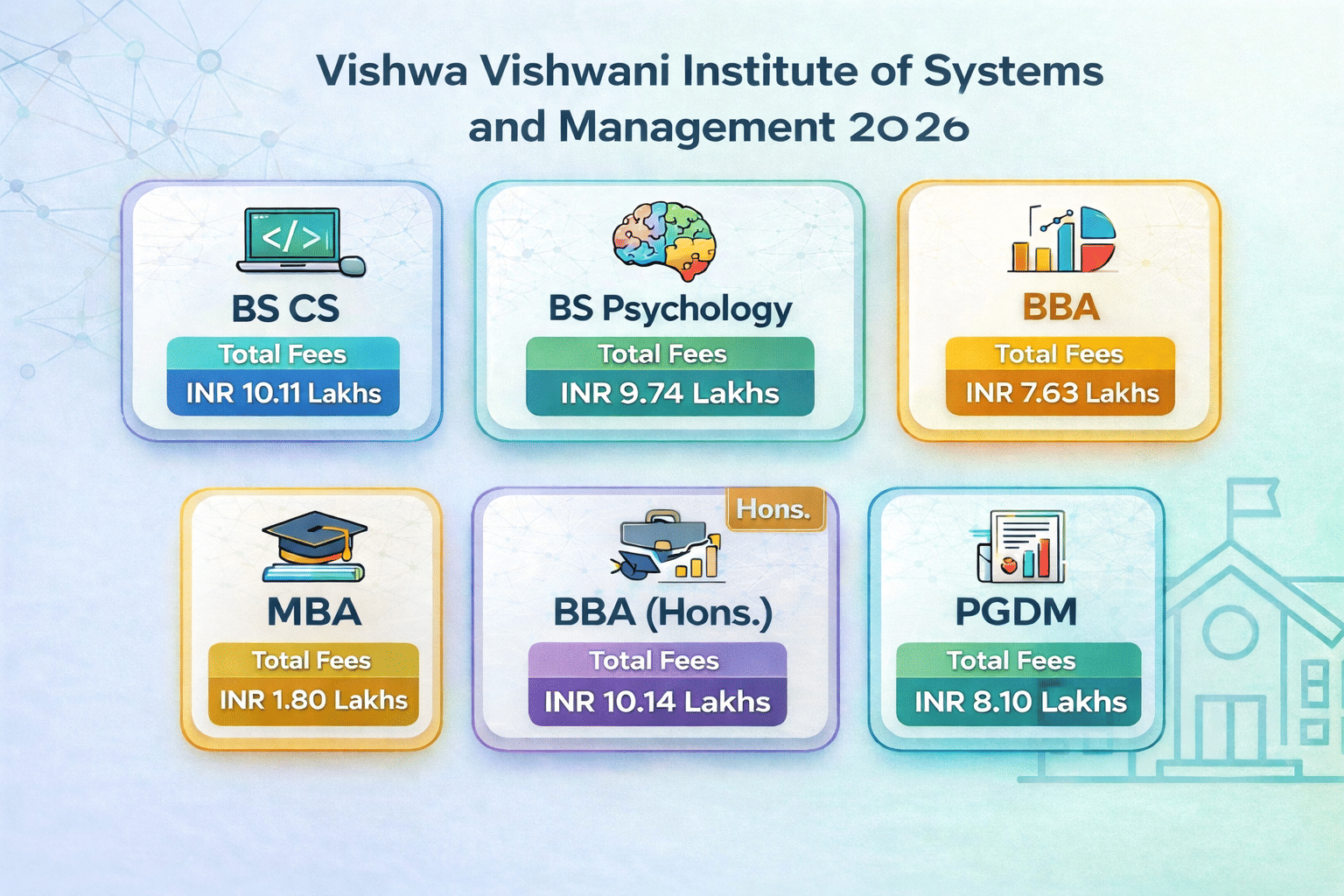 Vishwa Vishwani Institute of Systems and Management 2026

</>

BS CS
Total Fees
INR 10.11 Lakhs

BS Psychology
Total Fees
INR 9.74 Lakhs

BBA
Total Fees
INR 7.63 Lakhs

MBA
Total Fees
INR 1.80 Lakhs

Hons.
BBA (Hons.)
Total Fees
INR 10.14 Lakhs

PGDM
Total Fees
INR 8.10 Lakhs